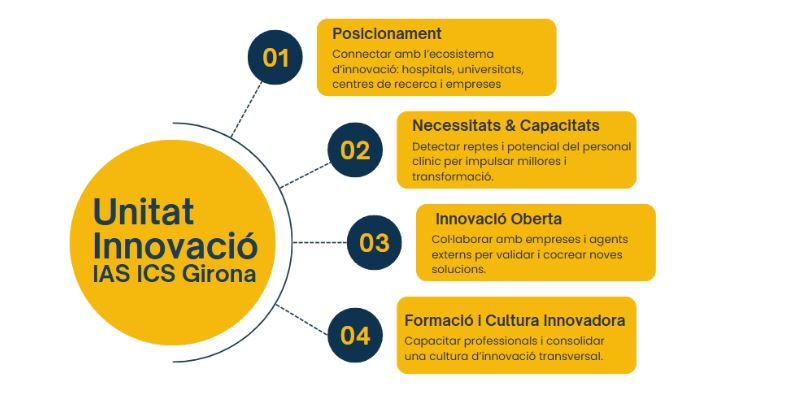 Unitat Innovació IAS ICS Girona

01

Posicionament

Connectar amb l'ecosistema d'innovació: hospitals, universitats, centres de recerca i empreses

02

Necessitats & Capacitats

Detectar reptes i potencial del personal clínic per impulsar millores i transformació.

03

Innovació Oberta

Col·laborar amb empreses i agents externs per validar i cocrear noves solucions.

04

Formació i Cultura Innovadora

Capacitar professionals i consolidar una cultura d'innovació transversal.